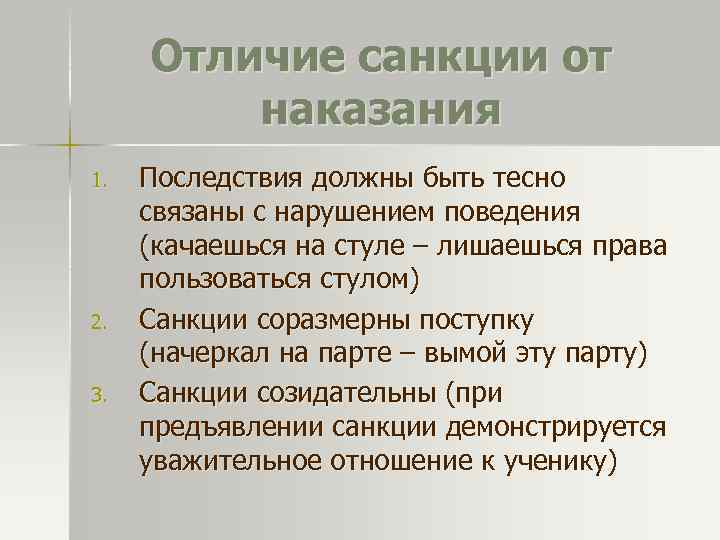 Отличие санкции от наказания

1. Последствия должны быть тесно связаны с нарушением поведения (качаешься на стуле – лишаешься права пользоваться стулом)
2. Санкции соразмерны поступку (начеркал на парте – вымой эту парту)
3. Санкции созидательны (при предъявлении санкции демонстрируется уважительное отношение к ученику)